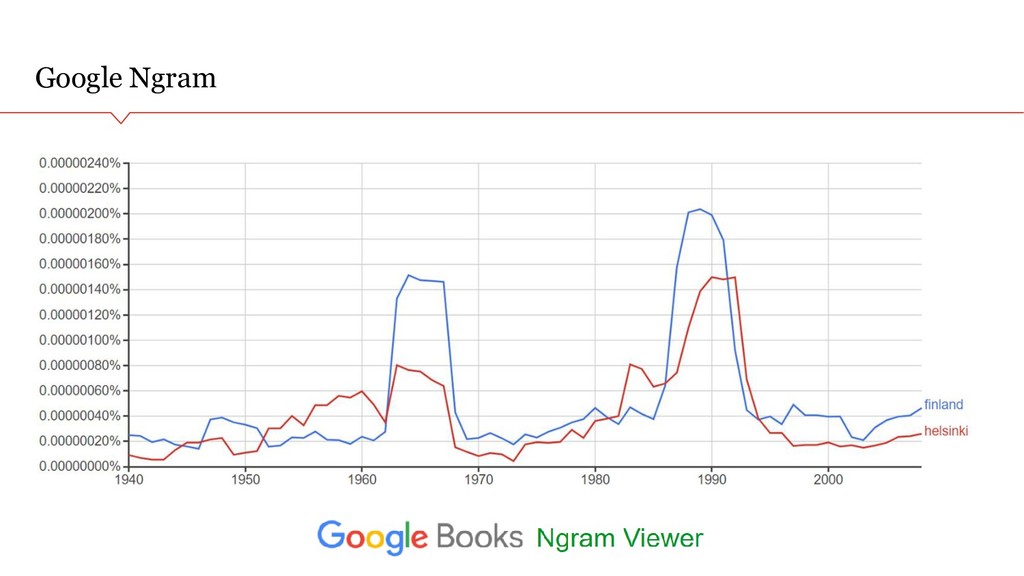 Google Ngram

0.00000240%
0.00000220%
0.00000200%
0.00000180%
0.00000160%
0.00000140%
0.00000120%
0.00000100%
0.00000080%
0.00000060%
0.00000040%
0.00000020%
0.00000000%

1940 1950 1960 1970 1980 1990 2000

finland
helsinki

Google Books Ngram Viewer